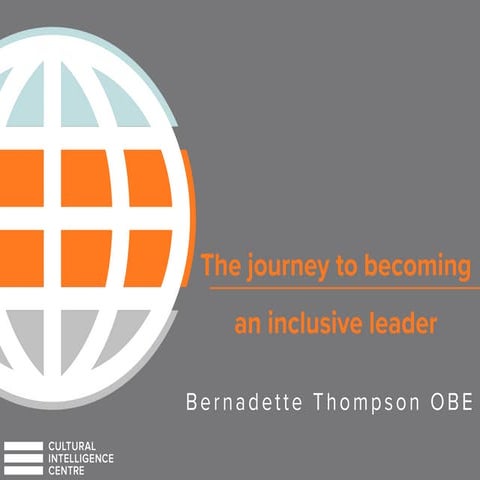 The journey to becoming

an inclusive leader

Bernadette Thompson OBE

CULTURAL
INTELLIGENCE
CENTRE